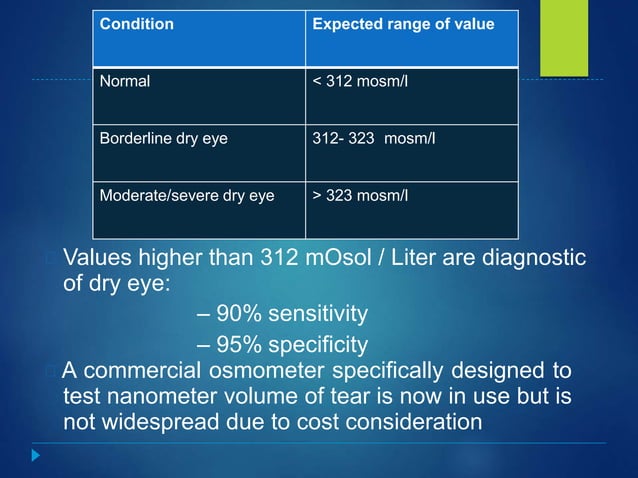 | Condition | Expected range of value |
|---|---|
| Normal | < 312 mosm/l |
| Borderline dry eye | 312- 323 mosm/l |
| Moderate/severe dry eye | > 323 mosm/l |

Values higher than 312 mOsol / Liter are diagnostic of dry eye:

– 90% sensitivity

– 95% specificity

A commercial osmometer specifically designed to test nanometer volume of tear is now in use but is not widespread due to cost consideration